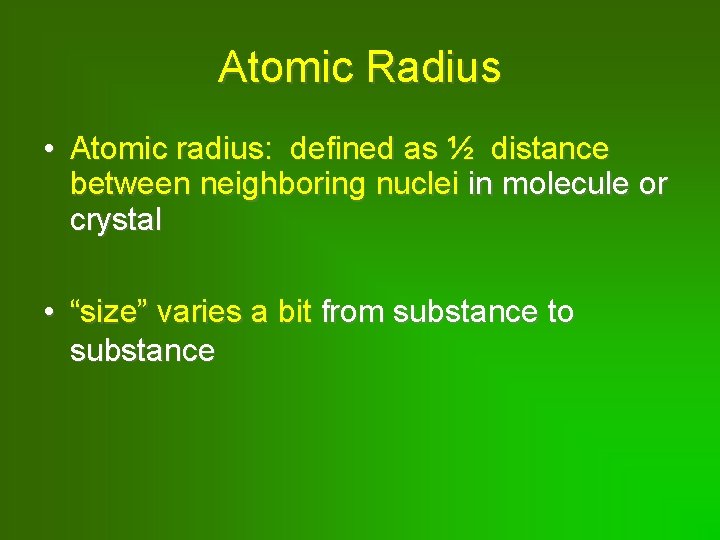 Atomic Radius

• Atomic radius: defined as ½ distance between neighboring nuclei in molecule or crystal

• “size” varies a bit from substance to substance